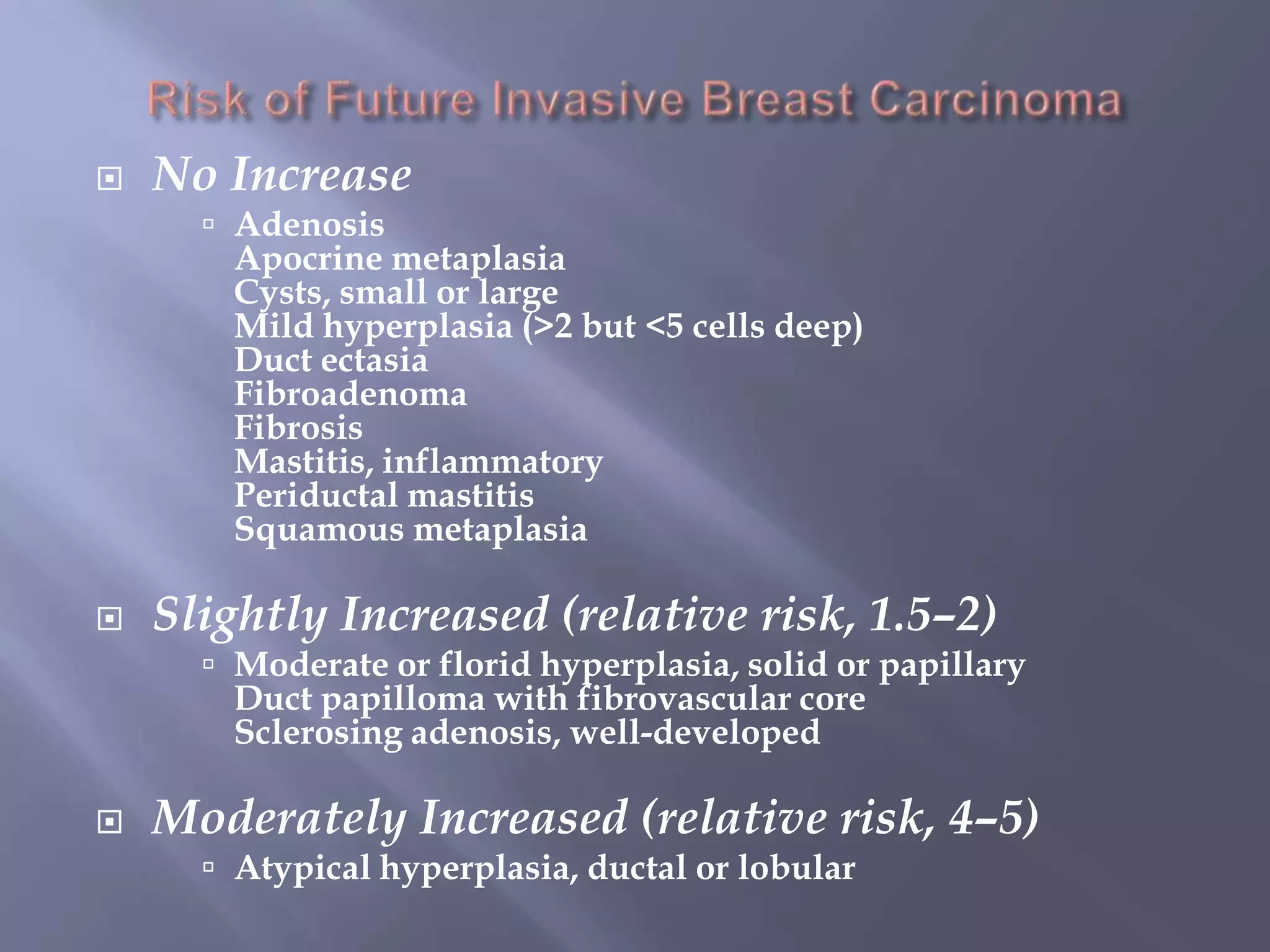 Risk of Future Invasive Breast Carcinoma

No Increase

Adenosis
Apocrine metaplasia
Cysts, small or large
Mild hyperplasia (>2 but <5 cells deep)
Duct ectasia
Fibroadenoma
Fibrosis
Mastitis, inflammatory
Periductal mastitis
Squamous metaplasia

Slightly Increased (relative risk, 1.5–2)

Moderate or florid hyperplasia, solid or papillary
Duct papilloma with fibrovascular core
Sclerosing adenosis, well-developed

Moderately Increased (relative risk, 4–5)

Atypical hyperplasia, ductal or lobular